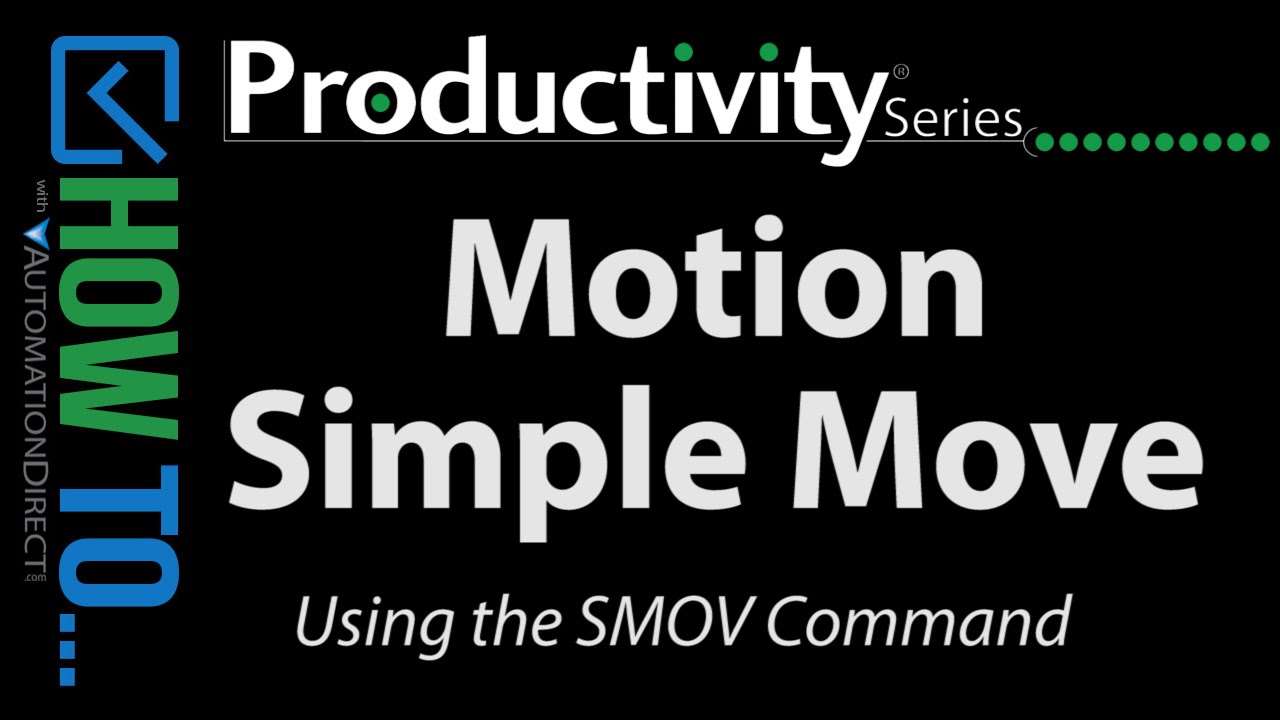 HOW TO...
with AUTOMATIONDIRECT.com

Productivity® Series

Motion
Simple Move

Using the SMOV Command